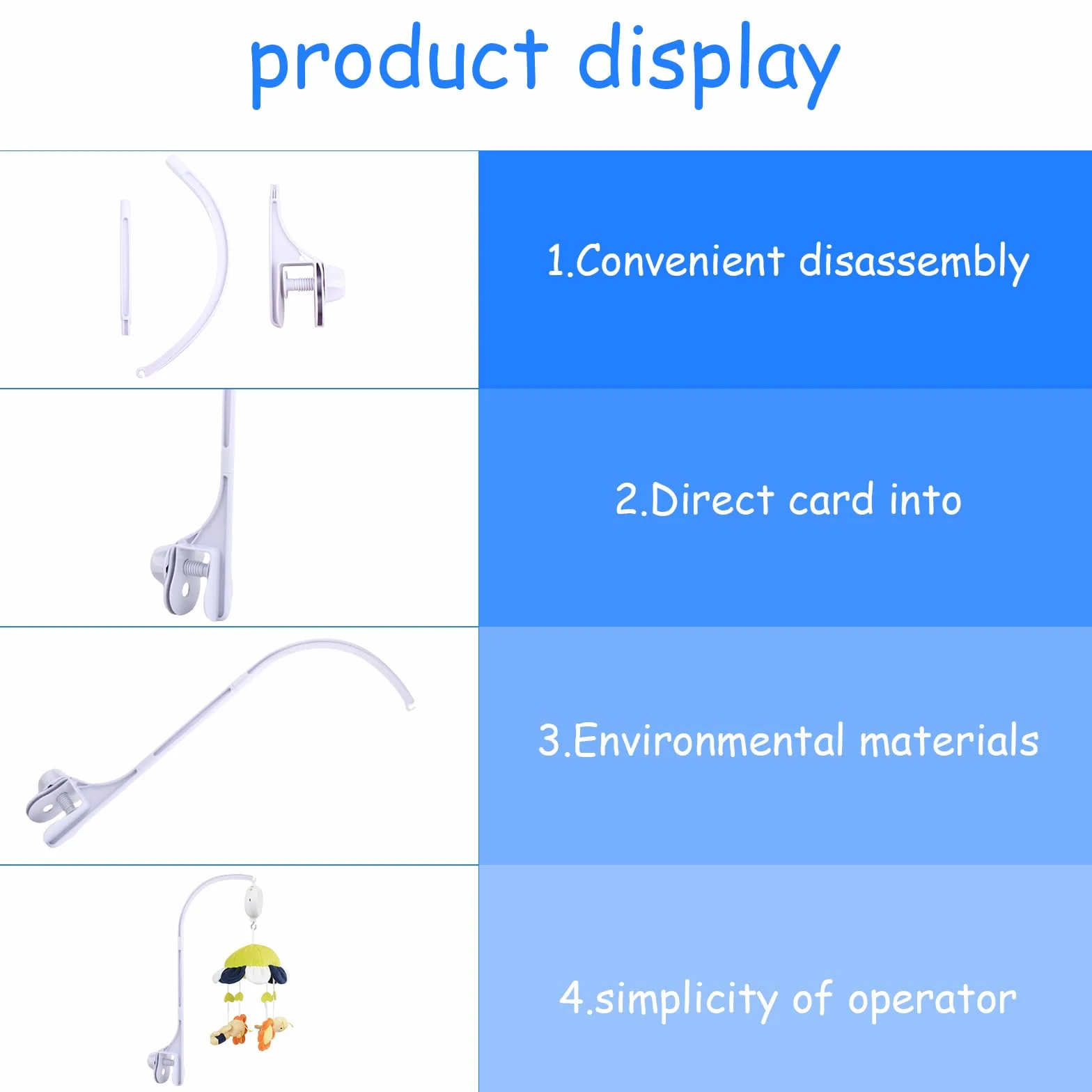 product display

1.Convenient disassembly

2.Direct card into

3.Environmental materials

4.simplicity of operator